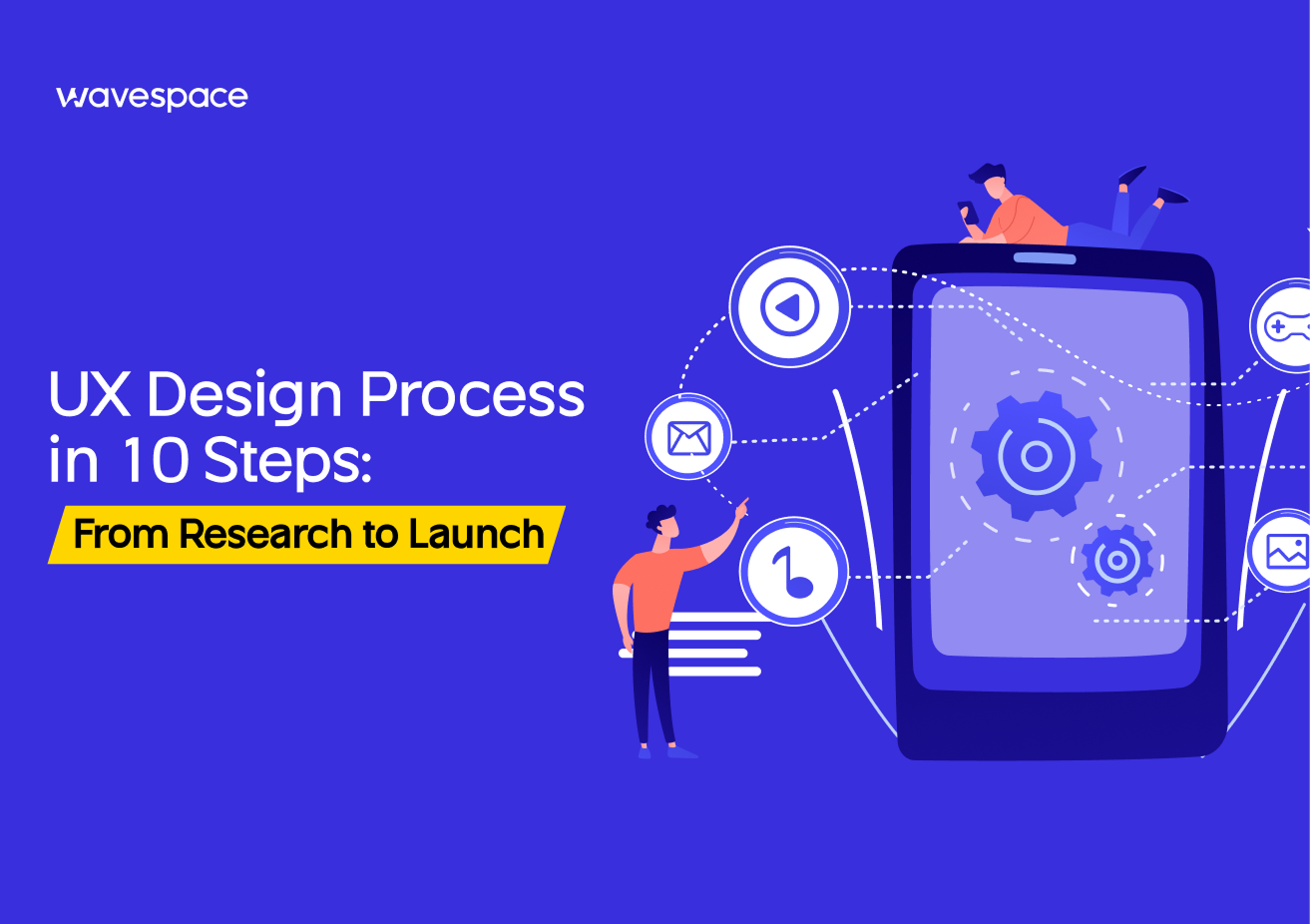 wavespace

UX Design Process in 10 Steps:

From Research to Launch